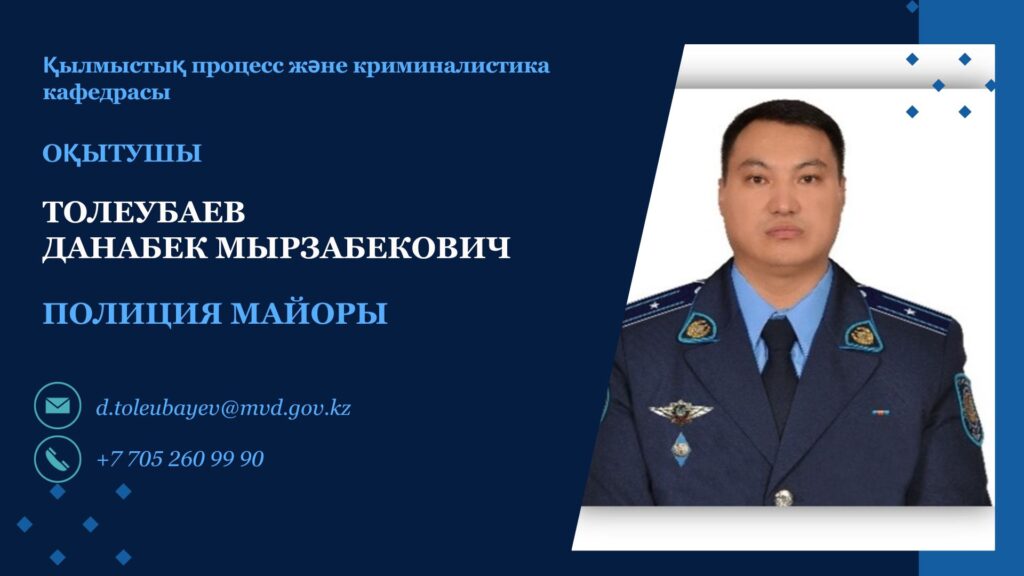 Қылмыстық процесс және криминалистика кафедрасы

ОҚЫТУШЫ

ТОЛЕУБАЕВ
ДАНАБЕК МЫРЗАБЕКОВИЧ

ПОЛИЦИЯ МАЙОРЫ

d.toleubayev@mvd.gov.kz

+7 705 260 99 90